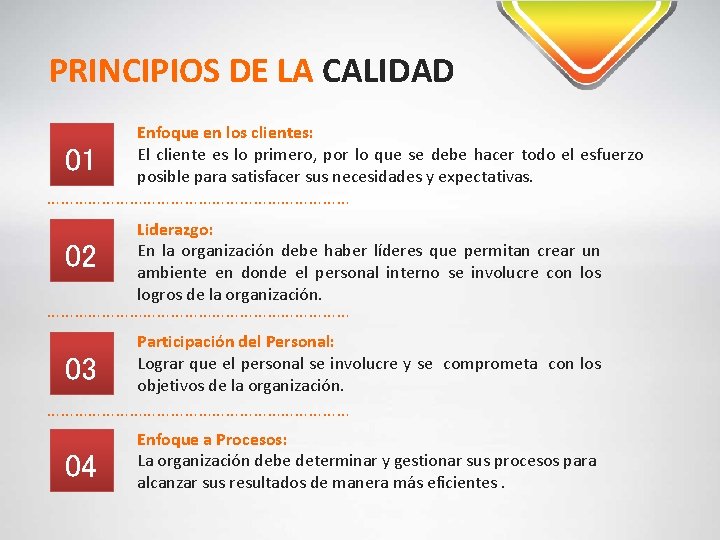 PRINCIPIOS DE LA CALIDAD

01

Enfoque en los clientes:
El cliente es lo primero, por lo que se debe hacer todo el esfuerzo posible para satisfacer sus necesidades y expectativas.

02

Liderazgo:
En la organización debe haber líderes que permitan crear un ambiente en donde el personal interno se involucre con los logros de la organización.

03

Participación del Personal:
Lograr que el personal se involucre y se comprometa con los objetivos de la organización.

04

Enfoque a Procesos:
La organización debe determinar y gestionar sus procesos para alcanzar sus resultados de manera más eficientes .